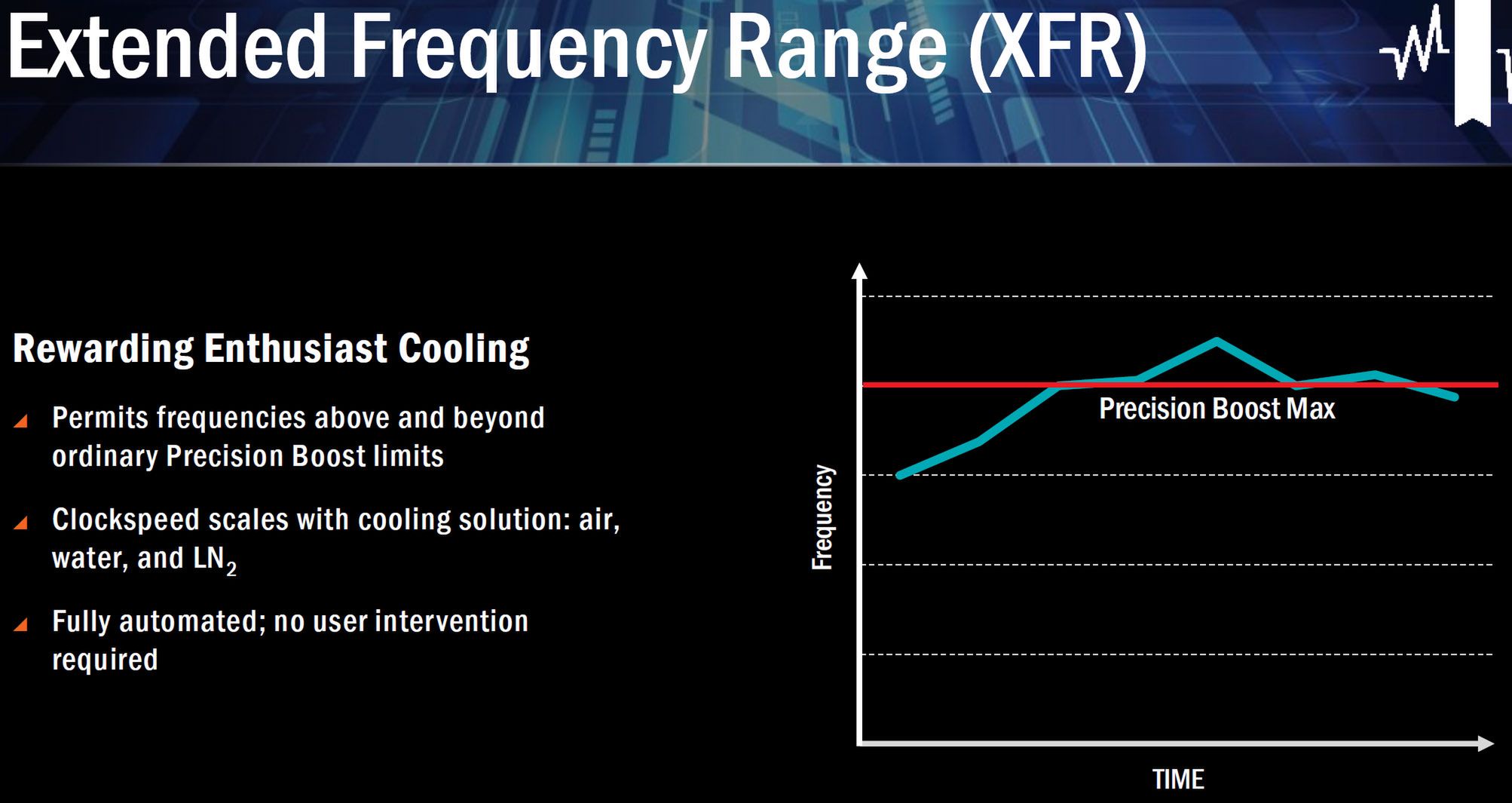 Extended Frequency Range (XFR)

Rewarding Enthusiast Cooling

Permits frequencies above and beyond ordinary Precision Boost limits

Clockspeed scales with cooling solution: air, water, and $LN_2$

Fully automated; no user intervention required

Precision Boost Max

Frequency

TIME